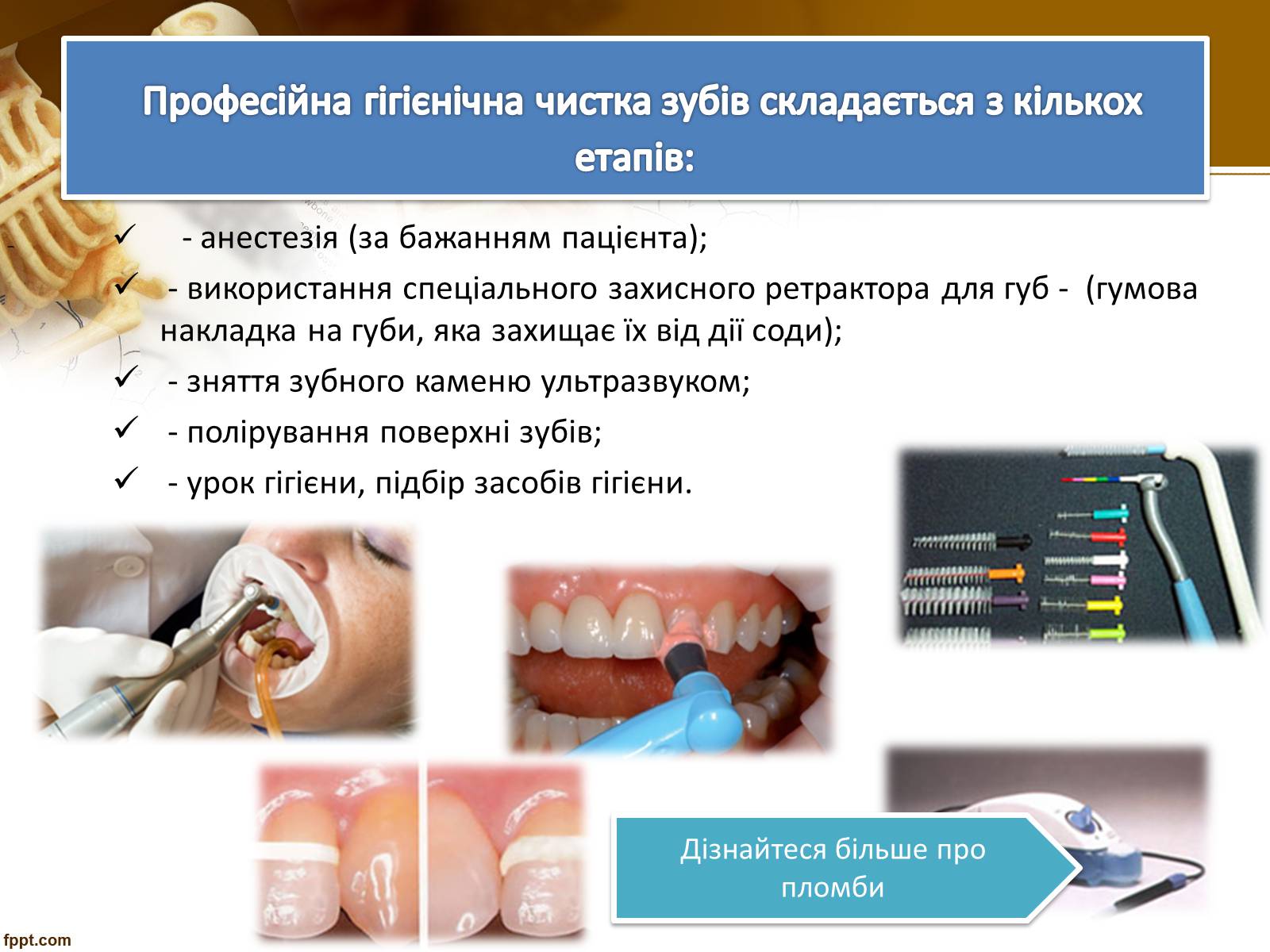 Професійна гігієнічна чистка зубів складається з кількох етапів:

✓ - анестезія (за бажанням пацієнта);

✓ - використання спеціального захисного ретрактора для губ - (гумова накладка на губи, яка захищає їх від дії соди);

✓ - зняття зубного каменю ультразвуком;

✓ - полірування поверхні зубів;

✓ - урок гігієни, підбір засобів гігієни.

Дізнайтеся більше про пломби

fppt.com